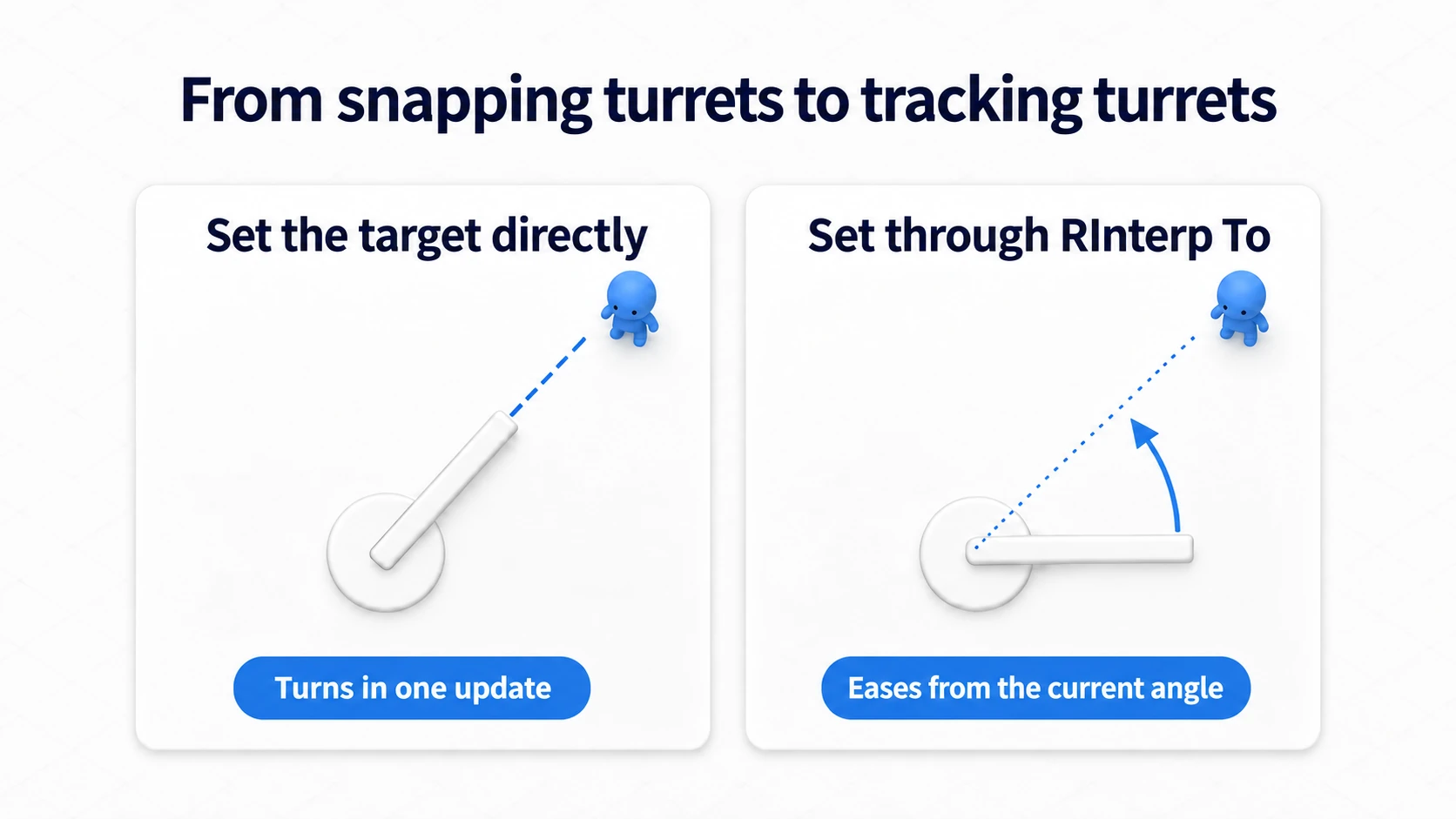 From snapping turrets to tracking turrets

Set the target directly

Turns in one update

Set through RInterp To

Eases from the current angle